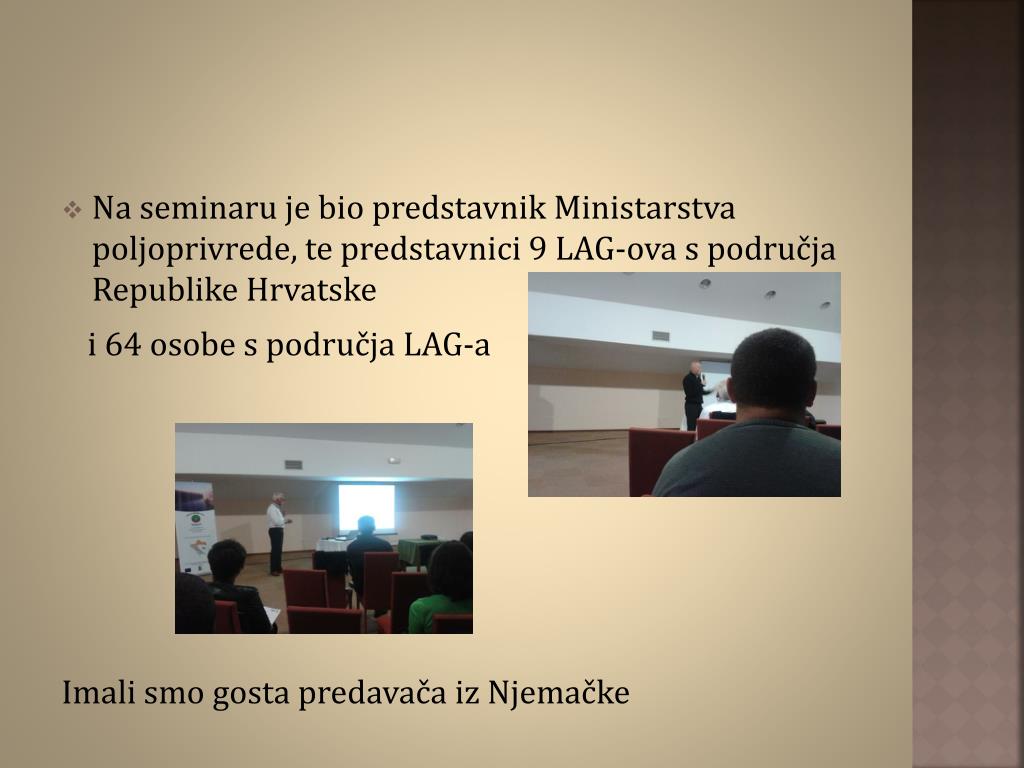 Na seminaru je bio predstavnik Ministarstva poljoprivrede, te predstavnici 9 LAG-ova s područja Republike Hrvatske

i 64 osobe s područja LAG-a

Imali smo gosta predavača iz Njemačke